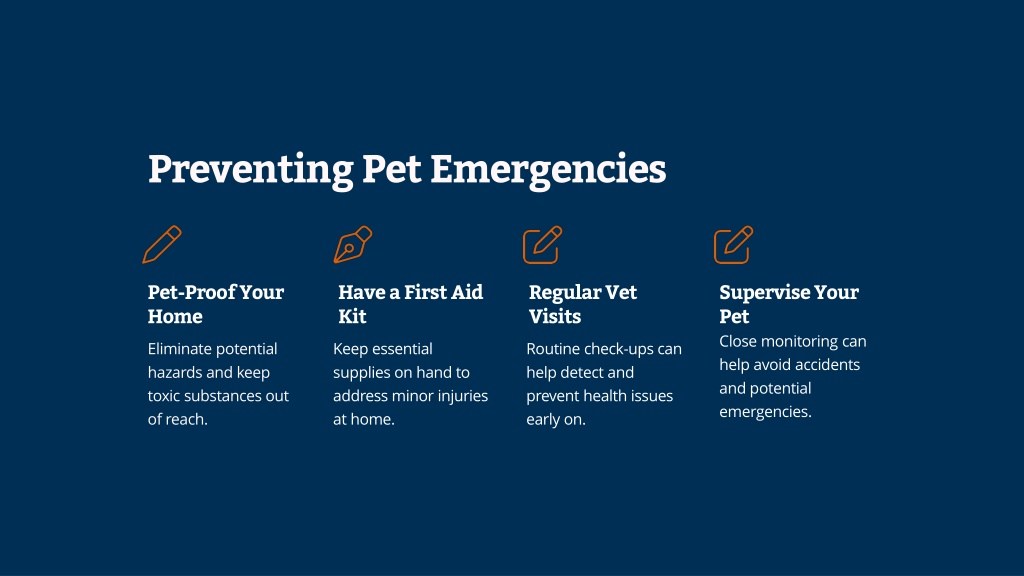 Preventing Pet Emergencies

Pet-Proof Your Home

Eliminate potential hazards and keep toxic substances out of reach.

Have a First Aid Kit

Keep essential supplies on hand to address minor injuries at home.

Regular Vet Visits

Routine check-ups can help detect and prevent health issues early on.

Supervise Your Pet

Close monitoring can help avoid accidents and potential emergencies.